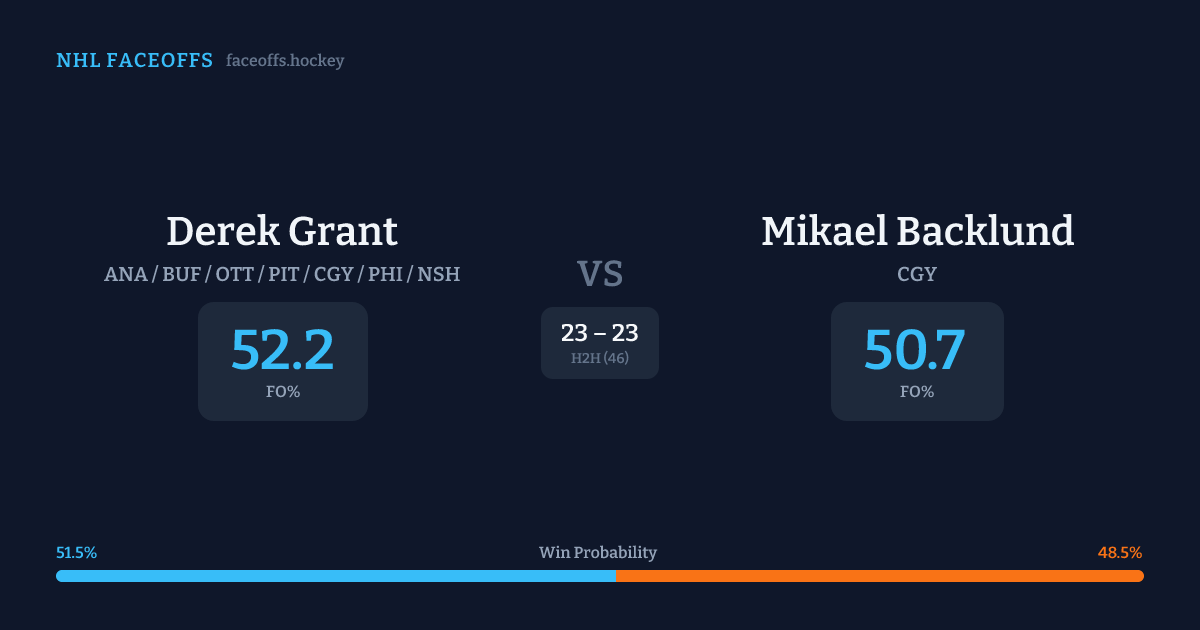 NHL FACEOFFS faceoffs.hockey

Derek Grant
ANA / BUF / OTT / PIT / CGY / PHI / NSH
52.2
FO%

VS
23 – 23
H2H (46)

Mikael Backlund
CGY
50.7
FO%

51.5%
Win Probability
48.5%